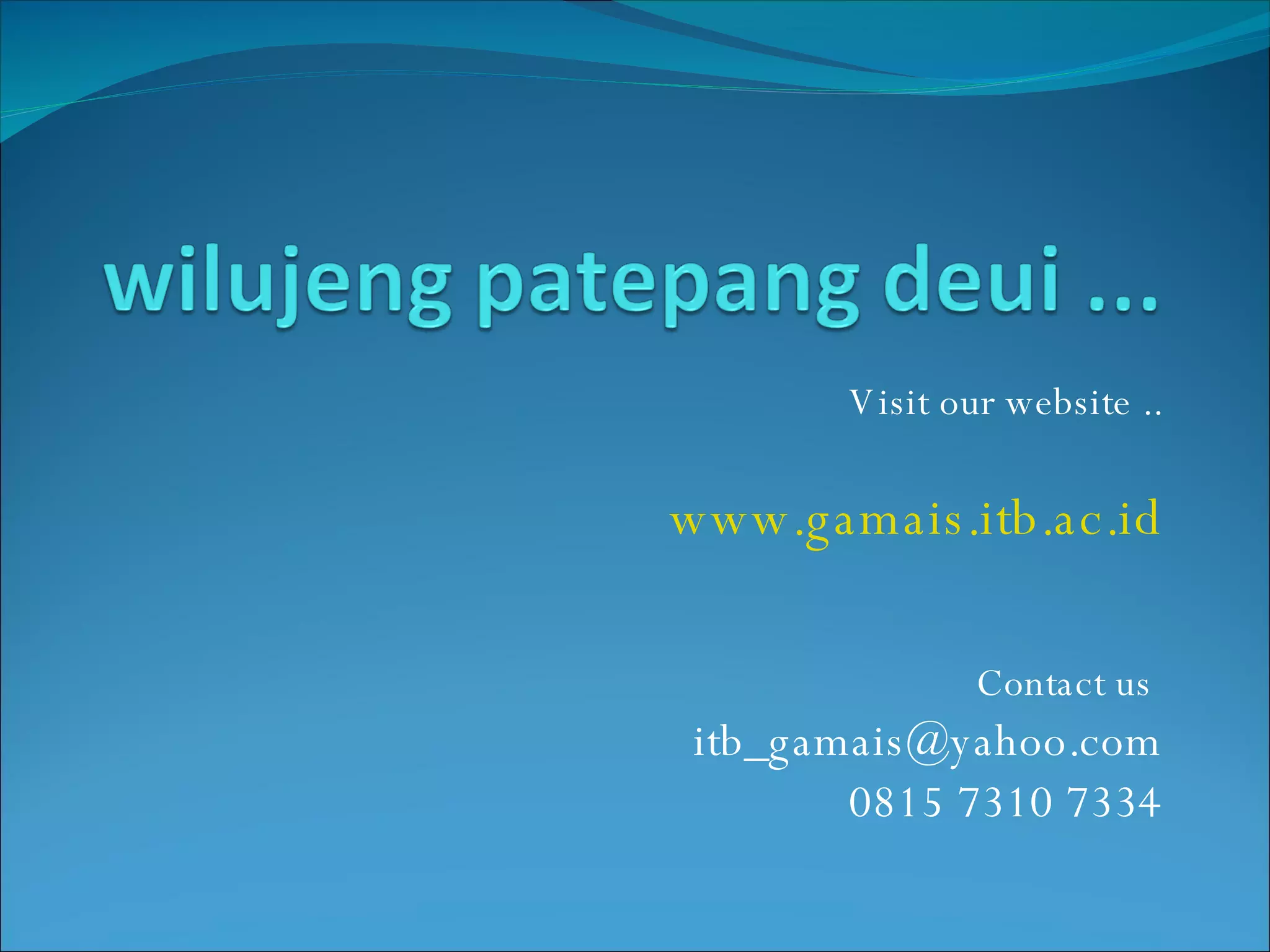 wilujeng patepang deui ...

Visit our website ..

www.gamais.itb.ac.id

Contact us

itb_gamais@yahoo.com

0815 7310 7334